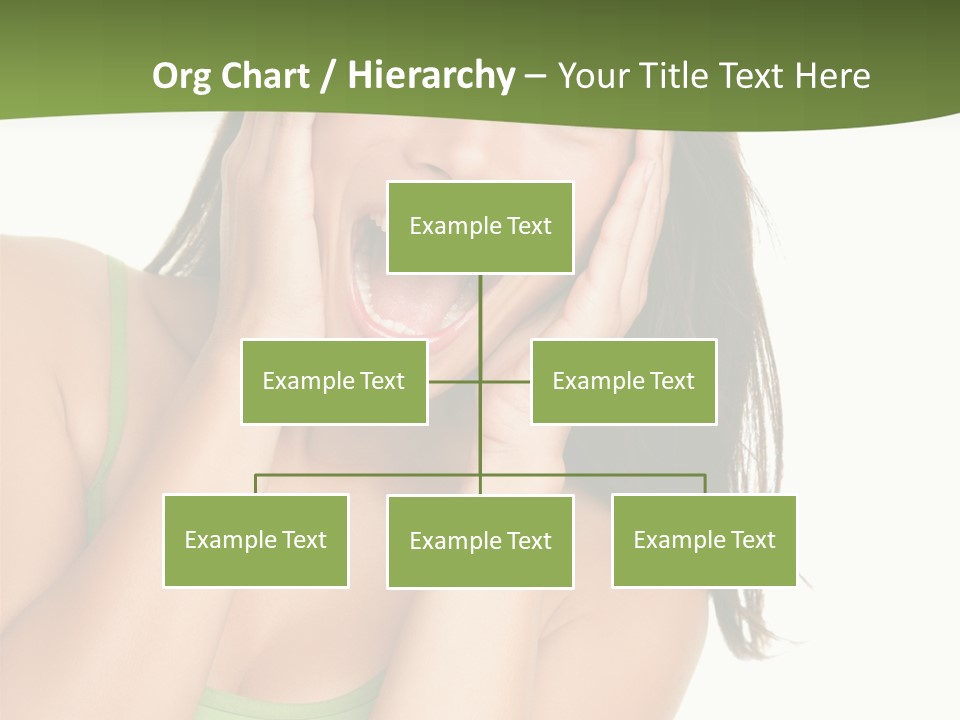 Org Chart / Hierarchy – Your Title Text Here

Example Text

Example Text

Example Text

Example Text

Example Text

Example Text